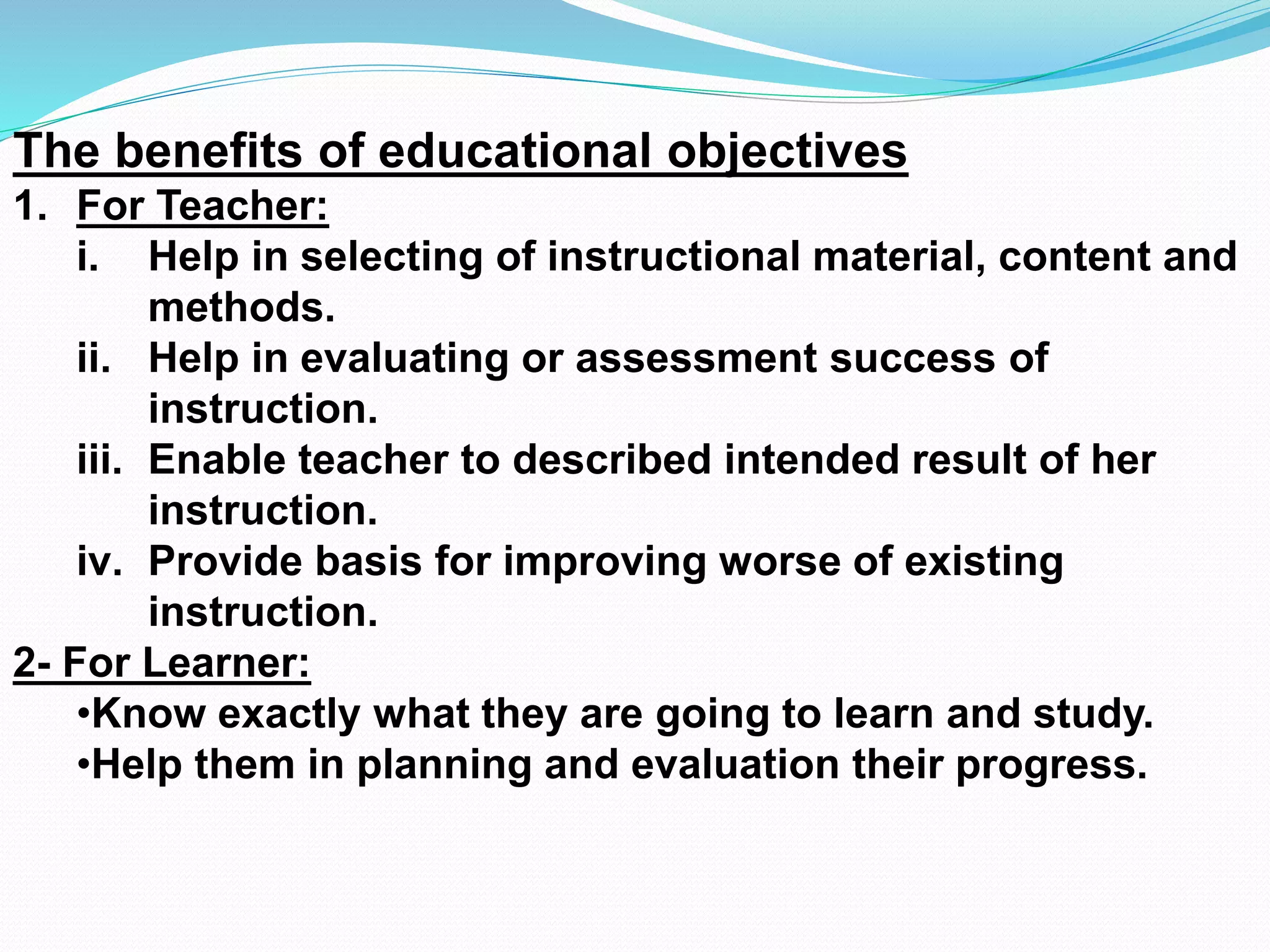 The benefits of educational objectives
1. For Teacher:
i. Help in selecting of instructional material, content and methods.
ii. Help in evaluating or assessment success of instruction.
iii. Enable teacher to described intended result of her instruction.
iv. Provide basis for improving worse of existing instruction.
2- For Learner:
•Know exactly what they are going to learn and study.
•Help them in planning and evaluation their progress.